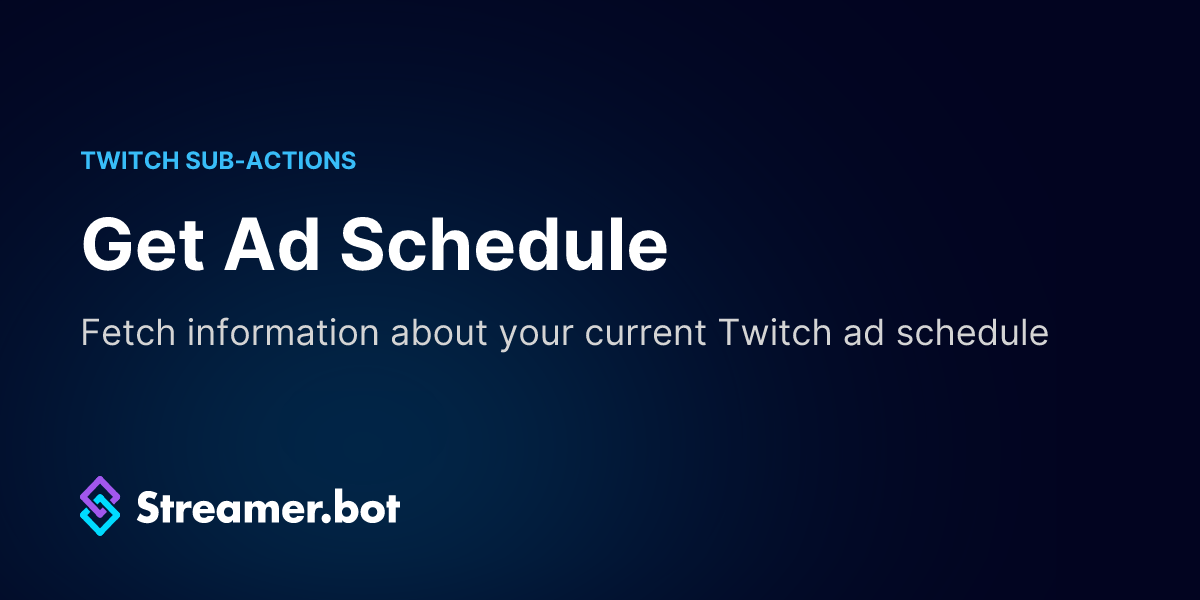 TWITCH SUB-ACTIONS

Get Ad Schedule

Fetch information about your current Twitch ad schedule

Streamer.bot